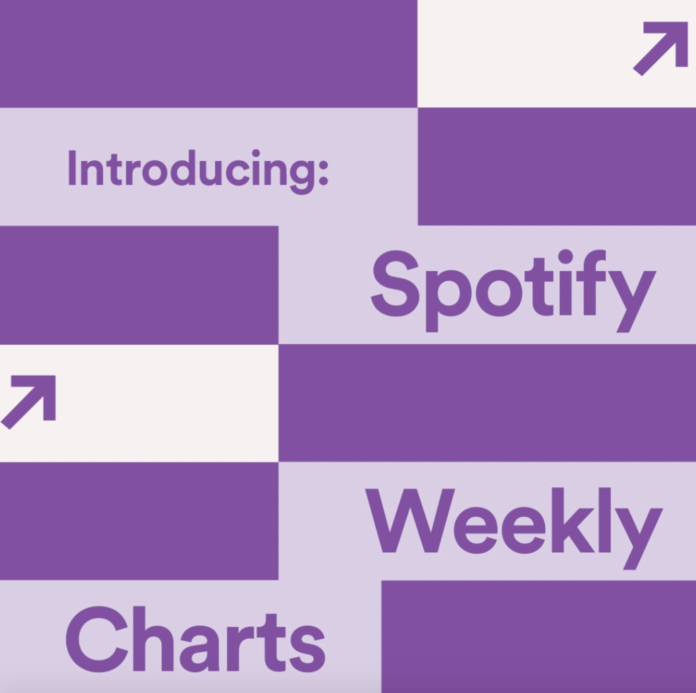 Introducing:

Spotify

Weekly

Charts